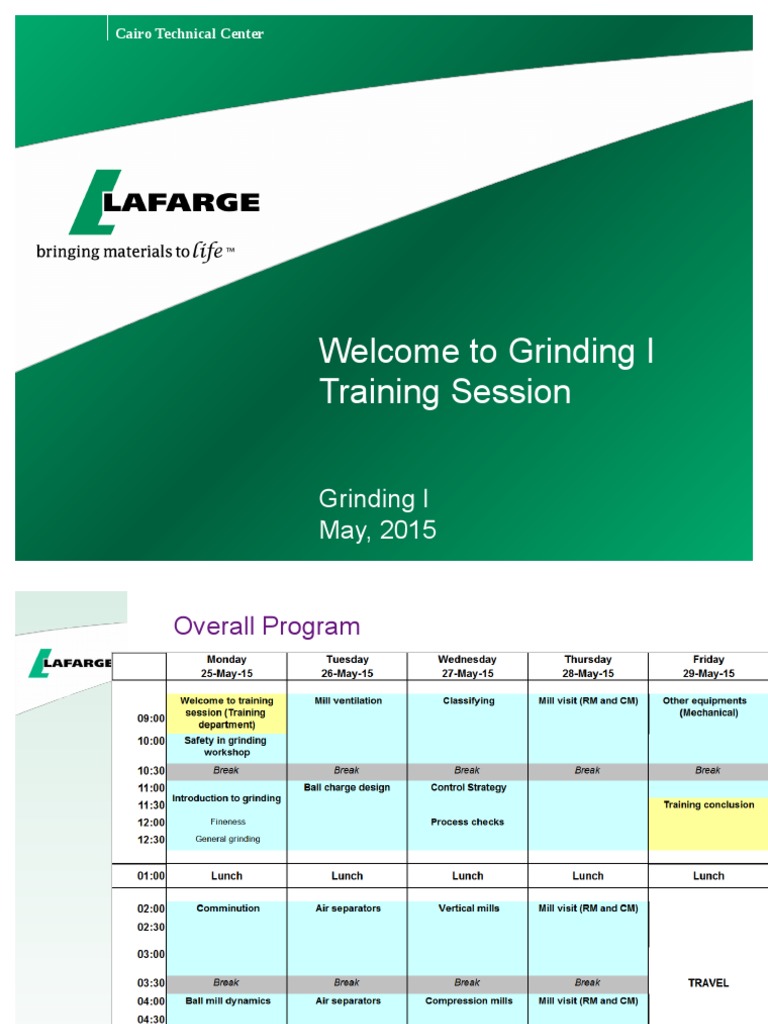 Cairo Technical Center

LAFARGE
bringing materials to life™

Welcome to Grinding I Training Session

Grinding I
May, 2015

Overall Program

LAFARGE

| | Monday 25-May-15 | Tuesday 26-May-15 | Wednesday 27-May-15 | Thursday 28-May-15 | Friday 29-May-15 |
|---|---|---|---|---|---|
| 09:00 | Welcome to training session (Training department) | Mill ventilation | Classifying | Mill visit (RM and CM) | Other equipments (Mechanical) |
| 10:00 | Safety in grinding workshop | | | | |
| 10:30 | Break | Break | Break | Break | Break |
| 11:00 | | Ball charge design | Control Strategy | | |
| 11:30 | Introduction to grinding | | | | Training conclusion |
| 12:00 | Fineness | | Process checks | | |
| 12:30 | General grinding | | | | |
| 01:00 | Lunch | Lunch | Lunch | Lunch | Lunch |
| 02:00 | Comminution | Air separators | Vertical mills | Mill visit (RM and CM) | |
| 02:30 | | | | | |
| 03:00 | | | | | |
| 03:30 | Break | Break | Break | Break | TRAVEL |
| 04:00 | Ball mill dynamics | Air separators | Compression mills | Mill visit (RM and CM) | |
| 04:30 | | | | | |